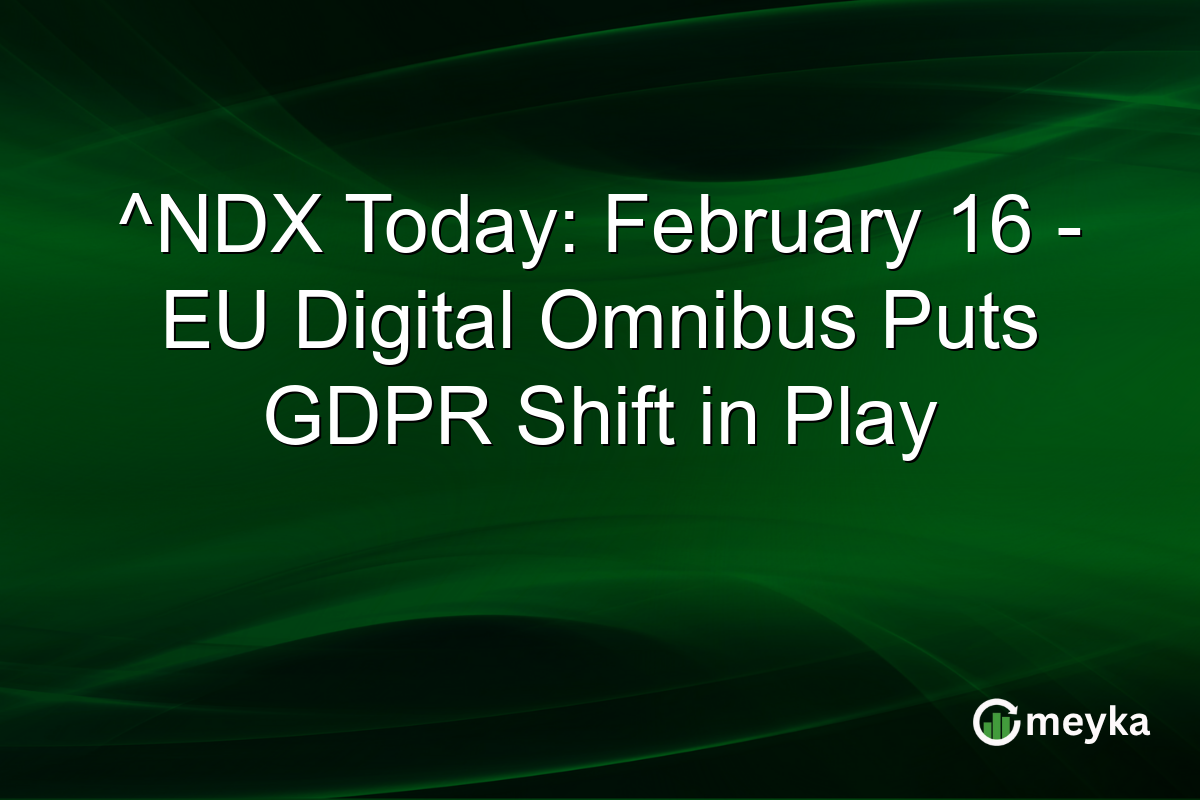 ^NDX Today: February 16 - EU Digital Omnibus Puts GDPR Shift in Play

meyka